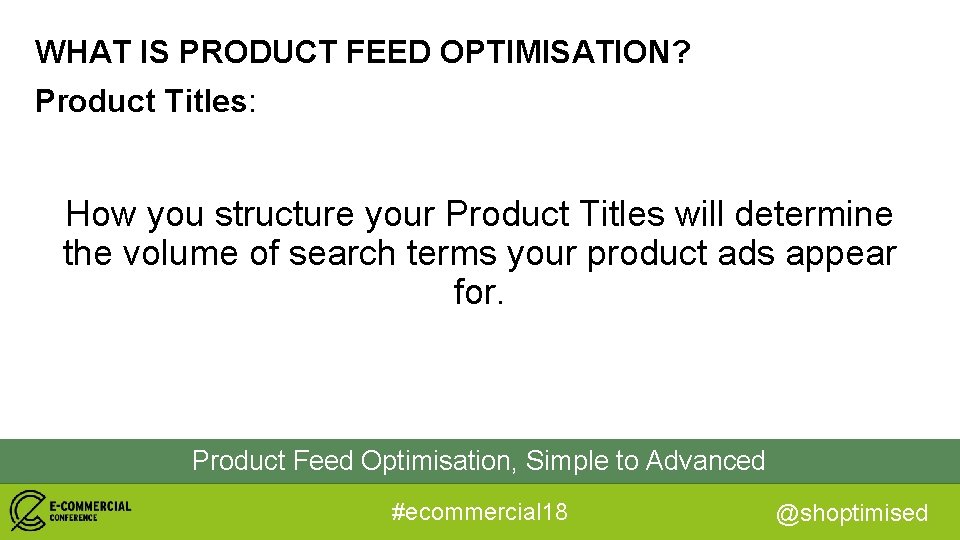 WHAT IS PRODUCT FEED OPTIMISATION?

Product Titles:

How you structure your Product Titles will determine the volume of search terms your product ads appear for.

Product Feed Optimisation, Simple to Advanced

E-COMMERCIAL CONFERENCE

#ecommercial18

@shoptimised